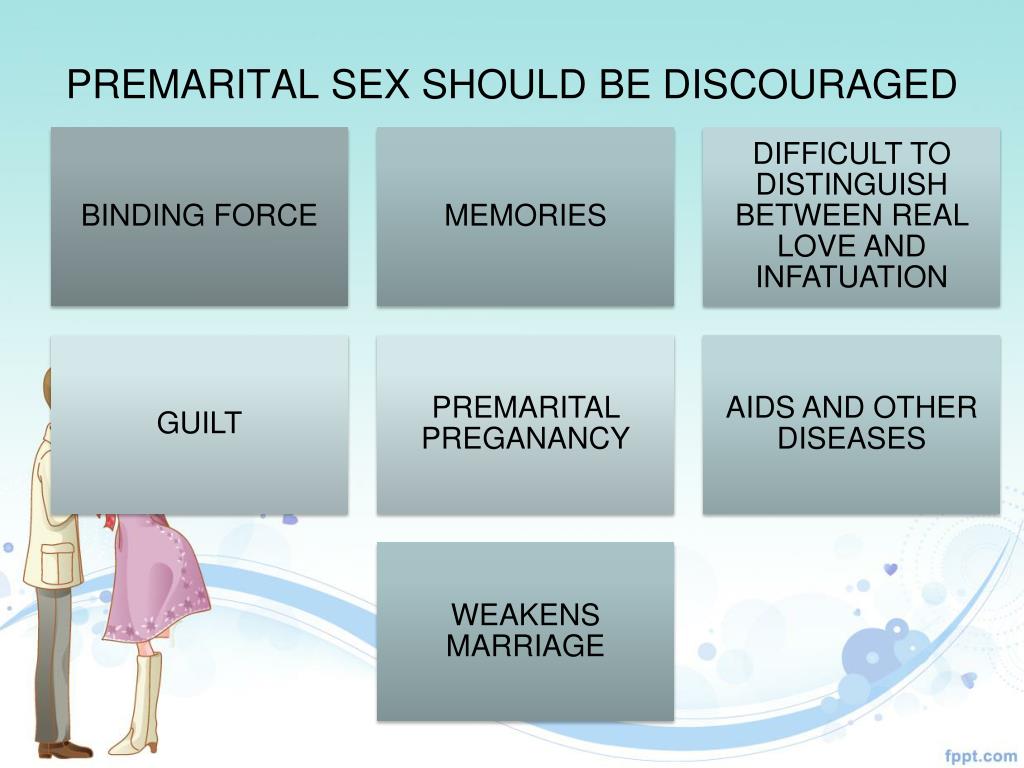 PREMARITAL SEX SHOULD BE DISCOURAGED

BINDING FORCE

MEMORIES

DIFFICULT TO DISTINGUISH BETWEEN REAL LOVE AND INFATUATION

GUILT

PREMARITAL PREGANANCY

AIDS AND OTHER DISEASES

WEAKENS MARRIAGE

fppt.com